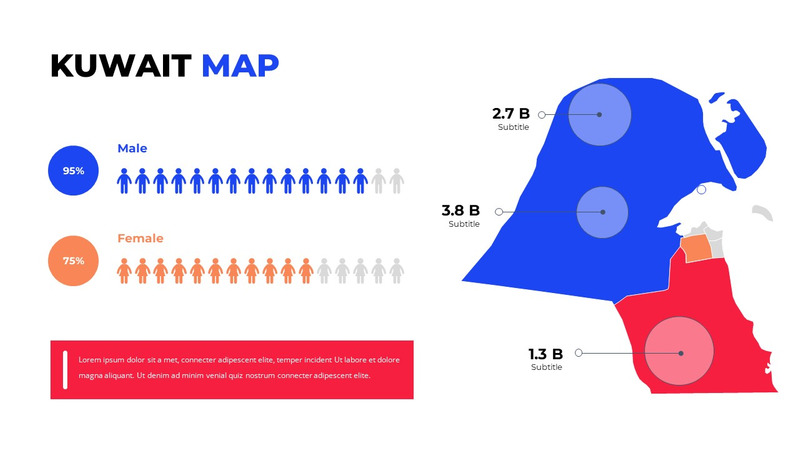 KUWAIT MAP

95%

Male

75%

Female

Lorem ipsum dolor sit a met, connecter adipescent elite, temper incident Ut labore et dolore magna aliquant. Ut denim ad minim venial quiz nostrum connecter adipescent elite.

2.7 B
Subtitle

3.8 B
Subtitle

1.3 B
Subtitle